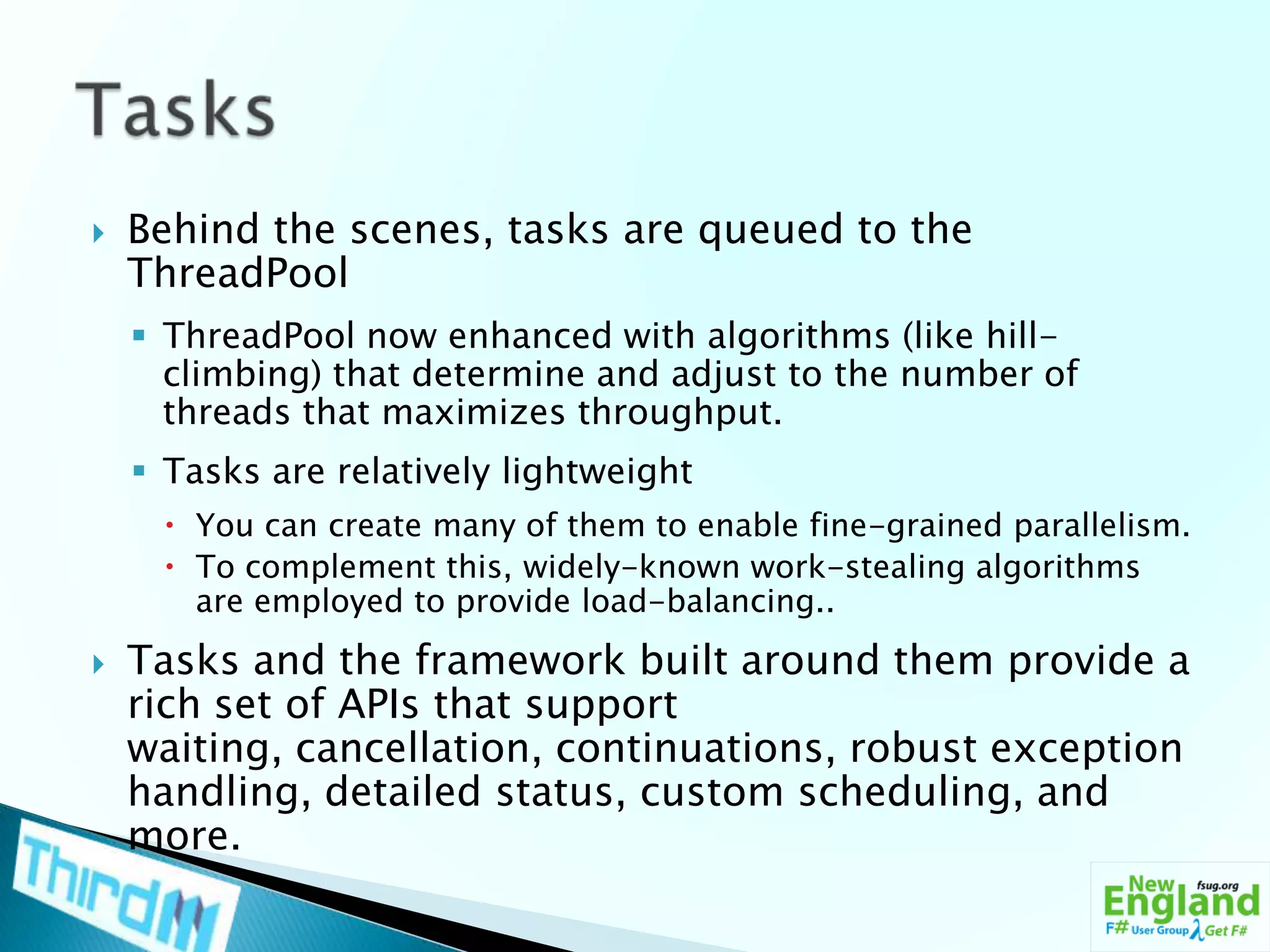 Tasks

Behind the scenes, tasks are queued to the ThreadPool

ThreadPool now enhanced with algorithms (like hill-climbing) that determine and adjust to the number of threads that maximizes throughput.

Tasks are relatively lightweight

You can create many of them to enable fine-grained parallelism.

To complement this, widely-known work-stealing algorithms are employed to provide load-balancing..

Tasks and the framework built around them provide a rich set of APIs that support waiting, cancellation, continuations, robust exception handling, detailed status, custom scheduling, and more.

ThirdM

New England fsug.org F# User Group λ Get F#